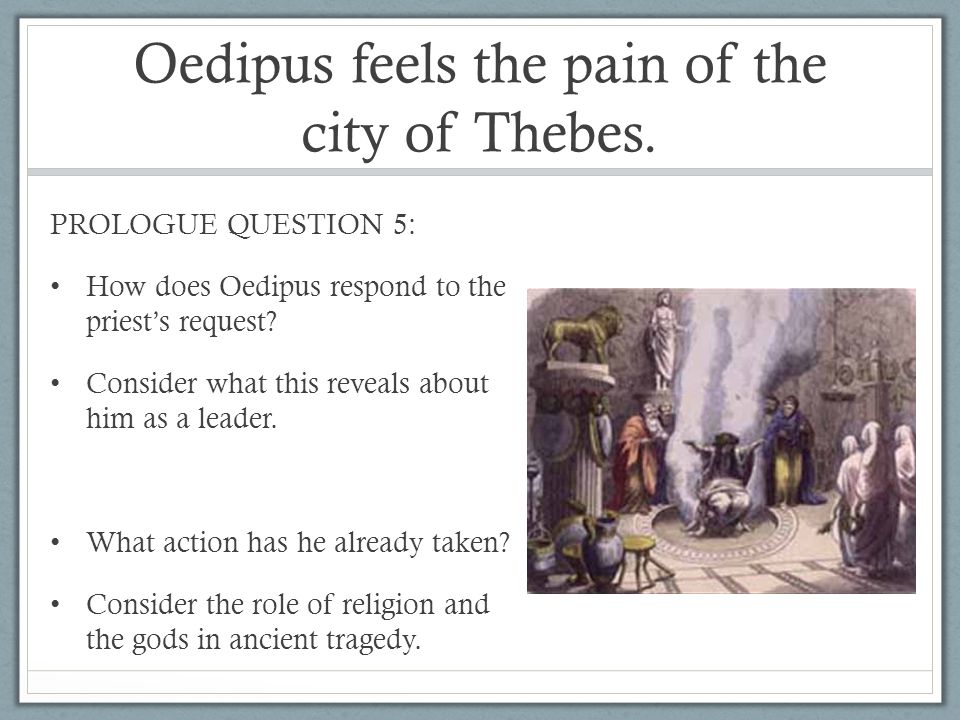 Oedipus feels the pain of the city of Thebes.

PROLOGUE QUESTION 5:

• How does Oedipus respond to the priest's request?

• Consider what this reveals about him as a leader.

• What action has he already taken?

• Consider the role of religion and the gods in ancient tragedy.